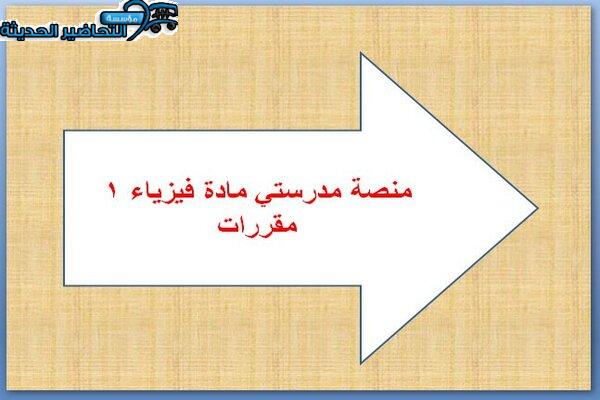 مؤسسة
التحاضير الحديثة

منصة مدرستي مادة فيزياء ١
مقررات